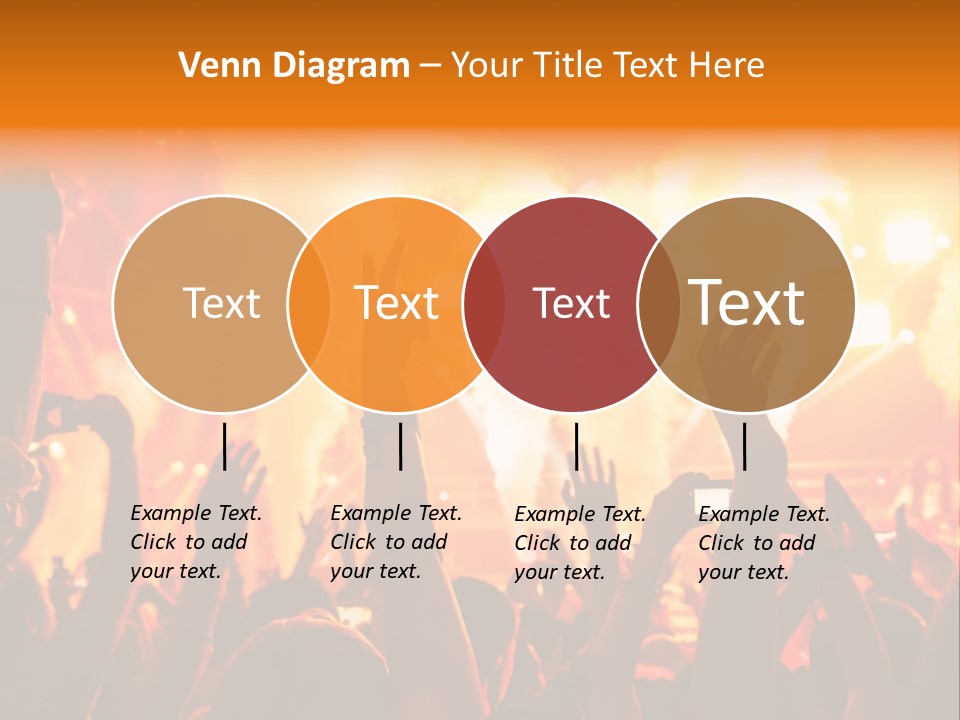 Venn Diagram – Your Title Text Here

Text

Text

Text

Text

Example Text. Click to add your text.

Example Text. Click to add your text.

Example Text. Click to add your text.

Example Text. Click to add your text.